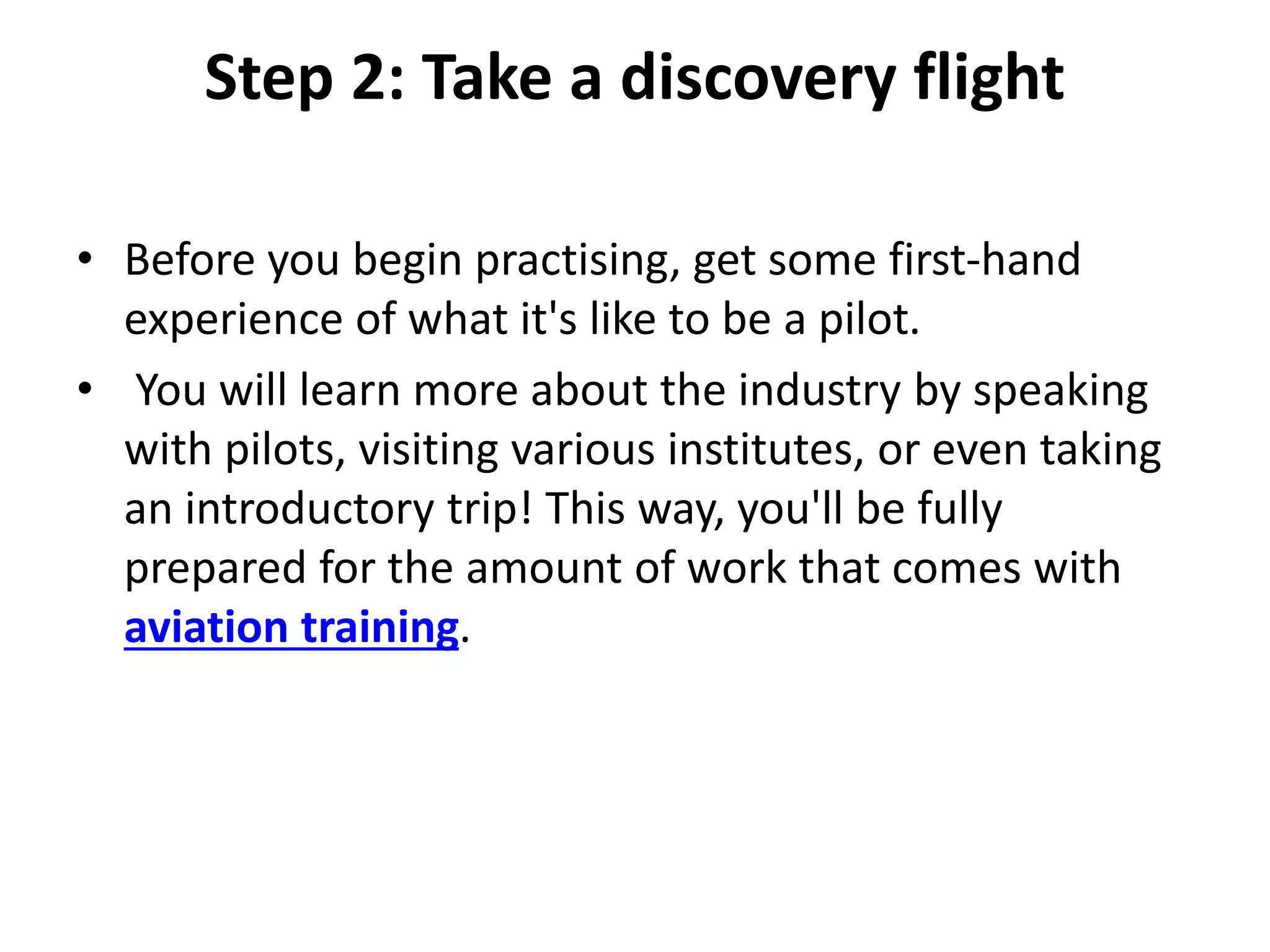 Step 2: Take a discovery flight

• Before you begin practising, get some first-hand experience of what it's like to be a pilot.
• You will learn more about the industry by speaking with pilots, visiting various institutes, or even taking an introductory trip! This way, you'll be fully prepared for the amount of work that comes with aviation training.